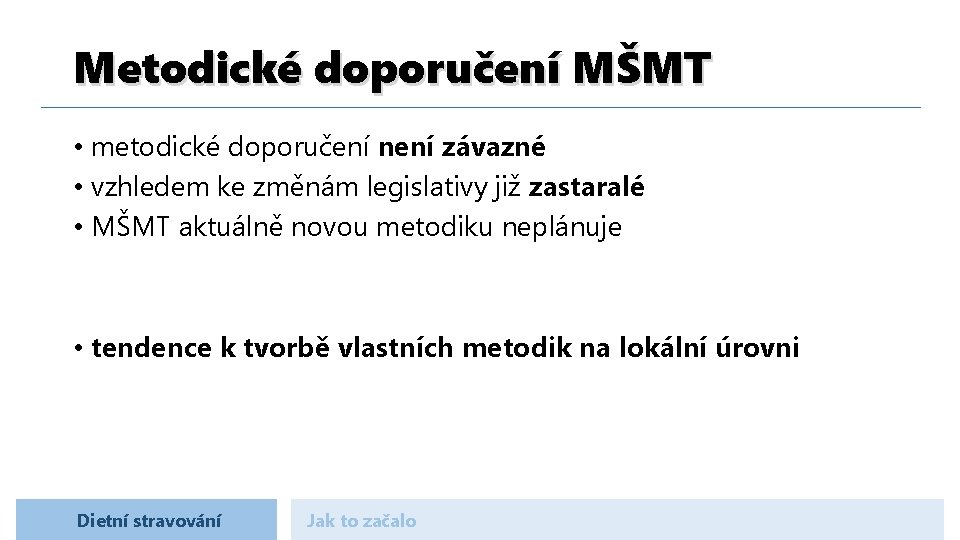 Metodické doporučení MŠMT

• metodické doporučení není závazné
• vzhledem ke změnám legislativy již zastaralé
• MŠMT aktuálně novou metodiku neplánuje

• tendence k tvorbě vlastních metodik na lokální úrovni

Dietní stravování

Jak to začalo